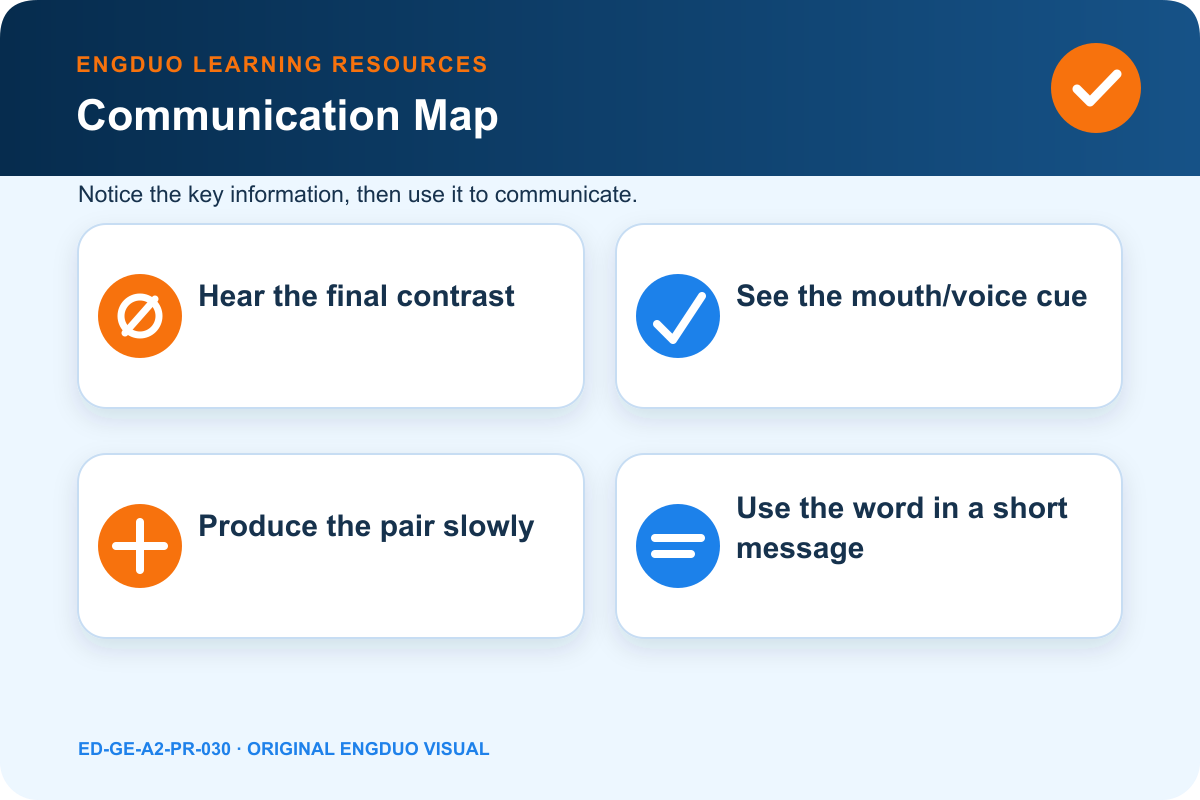 ENGDUO LEARNING RESOURCES
Communication Map

Notice the key information, then use it to communicate.

Hear the final contrast

See the mouth/voice cue

Produce the pair slowly

Use the word in a short message

ED-GE-A2-PR-030 · ORIGINAL ENGDUO VISUAL